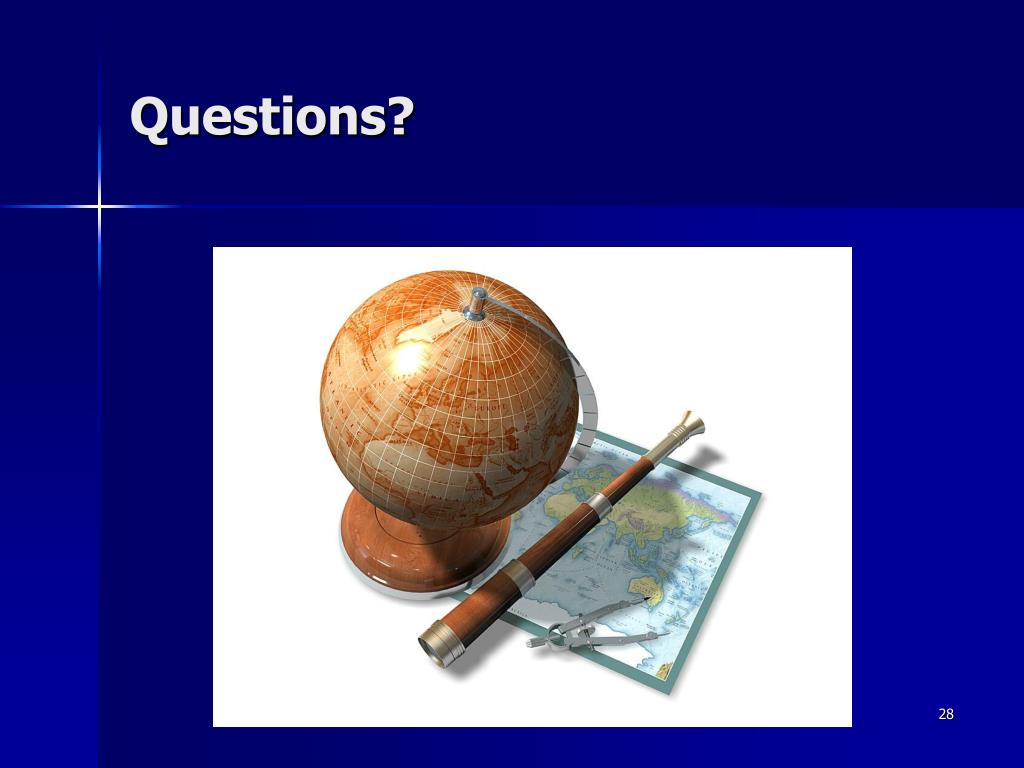 Questions?

28